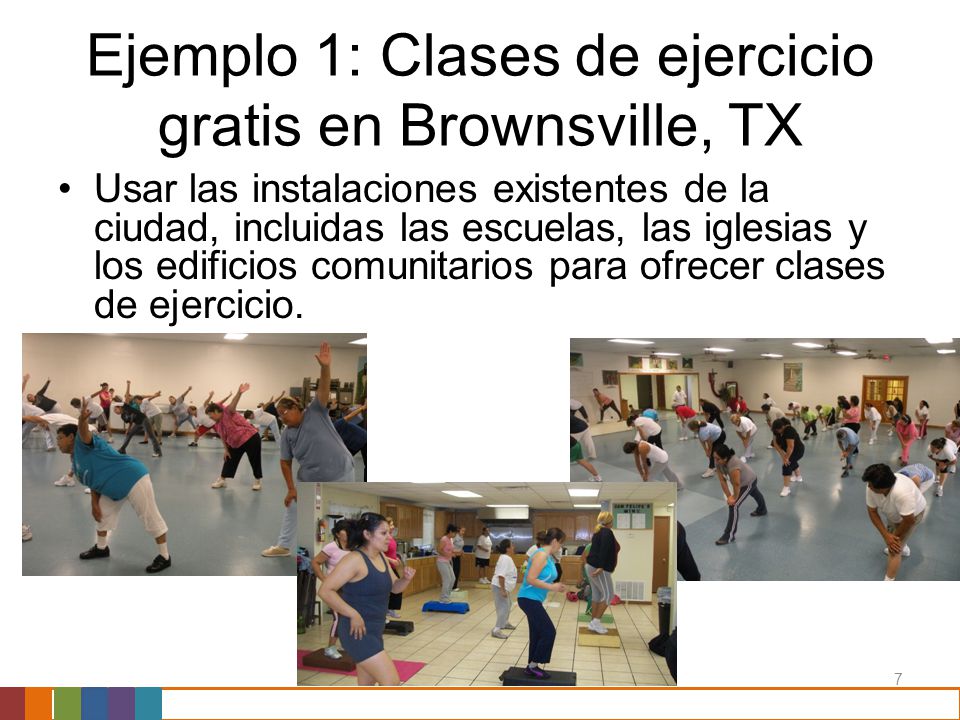 Ejemplo 1: Clases de ejercicio gratis en Brownsville, TX

• Usar las instalaciones existentes de la ciudad, incluidas las escuelas, las iglesias y los edificios comunitarios para ofrecer clases de ejercicio.

7